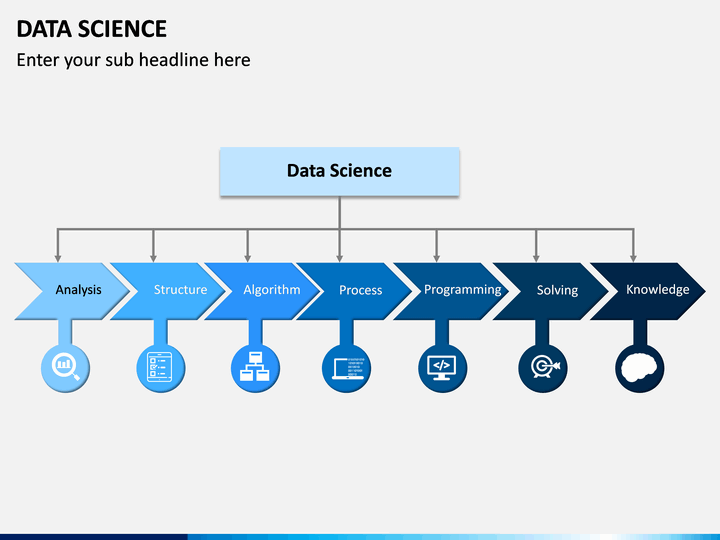 DATA SCIENCE

Enter your sub headline here

Data Science

Analysis

Structure

Algorithm

Process

Programming

Solving

Knowledge